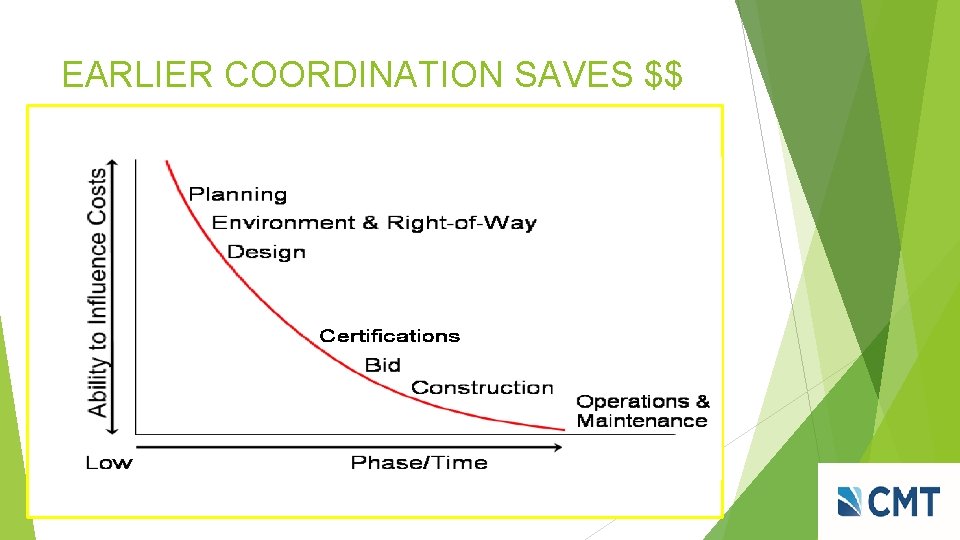 EARLIER COORDINATION SAVES $$

Ability to Influence Costs

Planning
Environment & Right-of-Way
Design
Certifications
Bid
Construction
Operations & Maintenance

Low
Phase/Time

CMT